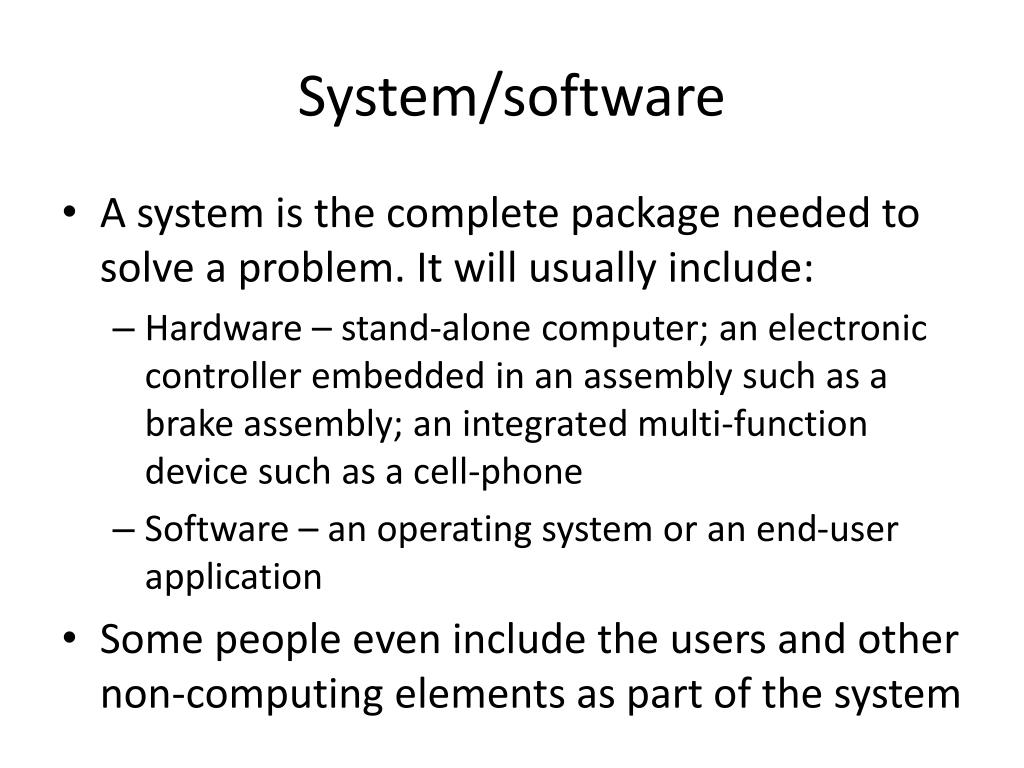 System/software

• A system is the complete package needed to solve a problem. It will usually include:
– Hardware – stand-alone computer; an electronic controller embedded in an assembly such as a brake assembly; an integrated multi-function device such as a cell-phone
– Software – an operating system or an end-user application
• Some people even include the users and other non-computing elements as part of the system